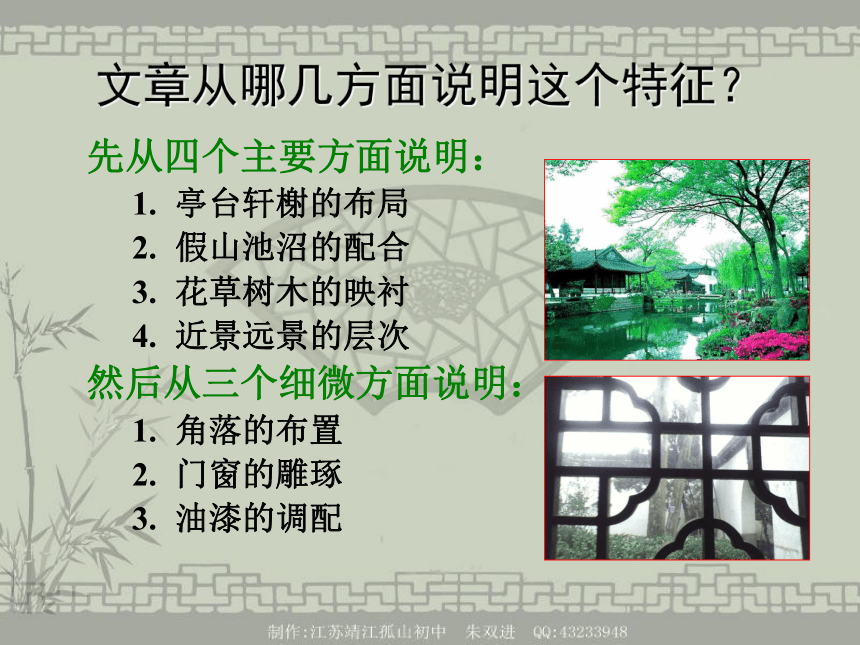 文章从哪几方面说明这个特征？

先从四个主要方面说明：

1. 亭台轩榭的布局
2. 假山池沼的配合
3. 花草树木的映衬
4. 近景远景的层次

然后从三个细微方面说明：

1. 角落的布置
2. 门窗的雕琢
3. 油漆的调配

制作:江苏靖江孤山初中 朱双进 QQ:43233948